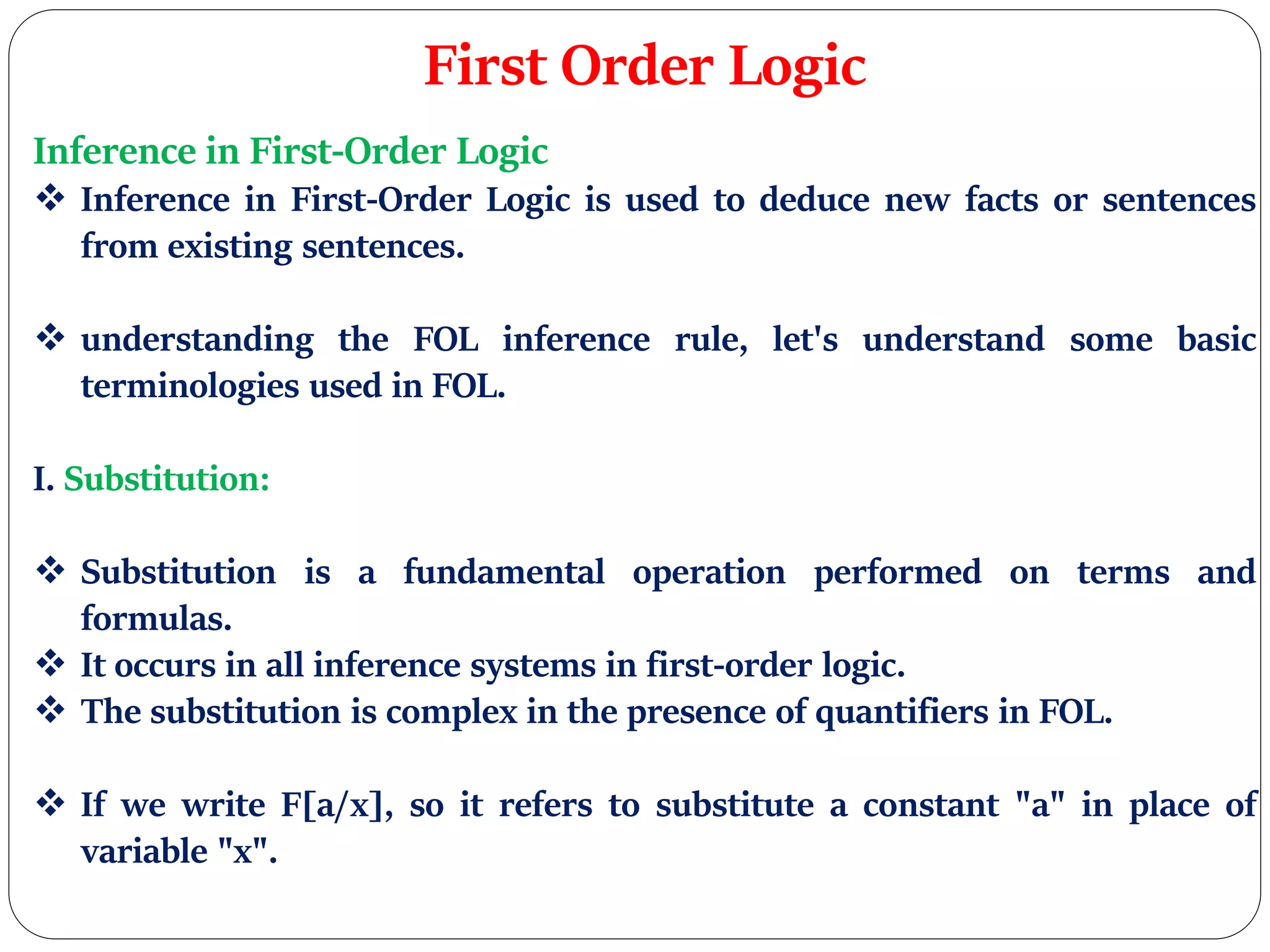 First Order Logic

Inference in First-Order Logic

❖ Inference in First-Order Logic is used to deduce new facts or sentences from existing sentences.

❖ understanding the FOL inference rule, let's understand some basic terminologies used in FOL.

I. Substitution:

❖ Substitution is a fundamental operation performed on terms and formulas.
❖ It occurs in all inference systems in first-order logic.
❖ The substitution is complex in the presence of quantifiers in FOL.

❖ If we write F[a/x], so it refers to substitute a constant "a" in place of variable "x".